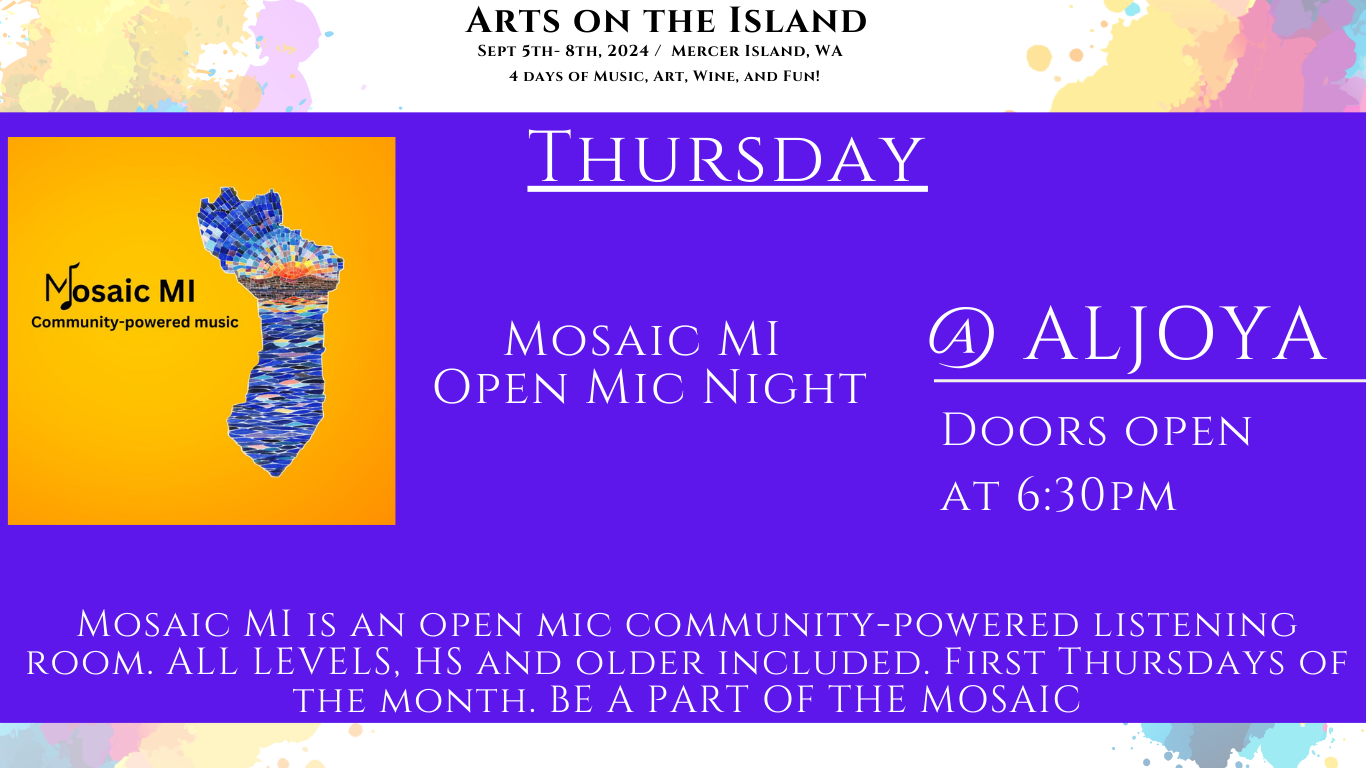 Arts on the Island
Sept 5th- 8th, 2024 / Mercer Island, WA
4 days of Music, Art, Wine, and Fun!

Thursday

Mosaic MI
Community-powered music

Mosaic MI
Open Mic Night

@ ALJOYA

Doors open at 6:30pm

Mosaic MI is an open mic community-powered listening room. ALL LEVELS, HS and older included. First Thursdays of the month. BE A PART OF THE MOSAIC